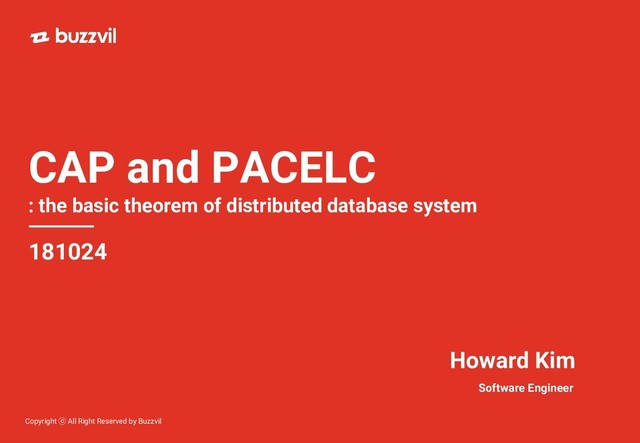 buzzvil

CAP and PACELC
: the basic theorem of distributed database system

181024

Howard Kim
Software Engineer

Copyright ⓒ All Right Reserved by Buzzvil